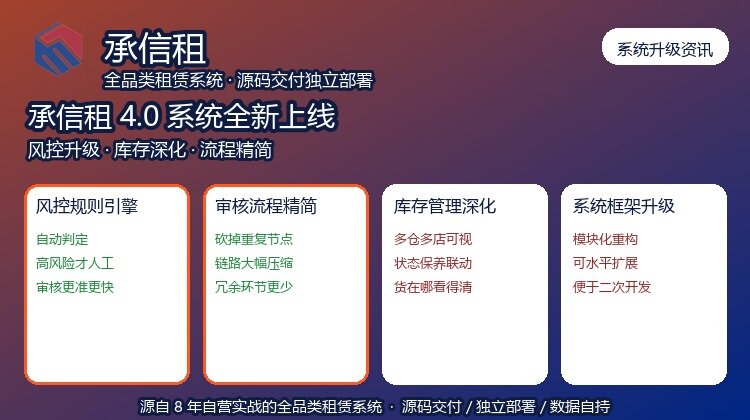 承信租
全品类租赁系统 · 源码交付独立部署

系统升级资讯

承信租 4.0 系统全新上线
风控升级 · 库存深化 · 流程精简

风控规则引擎
自动判定
高风险才人工
审核更准更快

审核流程精简
砍掉重复节点
链路大幅压缩
冗余环节更少

库存管理深化
多仓多店可视
状态保养联动
货在哪看得清

系统框架升级
模块化重构
可水平扩展
便于二次开发

源自 8 年自营实战的全品类租赁系统 · 源码交付 / 独立部署 / 数据自持